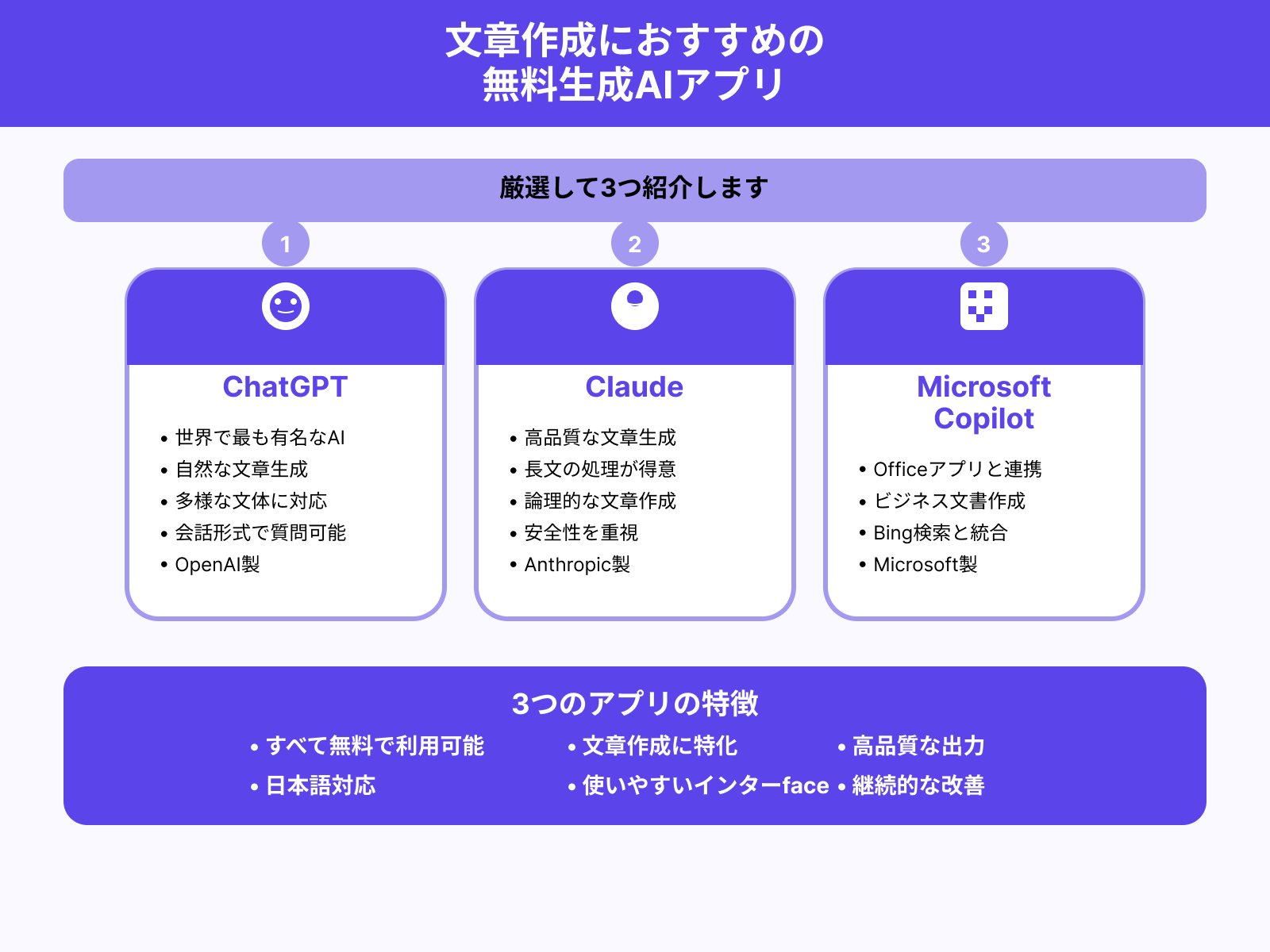 文章作成におすすめの
無料生成AIアプリ

厳選して3つ紹介します

1

ChatGPT

• 世界で最も有名なAI
• 自然な文章生成
• 多様な文体に対応
• 会話形式で質問可能
• OpenAI製

2

Claude

• 高品質な文章生成
• 長文の処理が得意
• 論理的な文章作成
• 安全性を重視
• Anthropic製

3

Microsoft Copilot

• Officeアプリと連携
• ビジネス文書作成
• Bing検索と統合
• Microsoft製

3つのアプリの特徴

• すべて無料で利用可能
• 日本語対応

• 文章作成に特化
• 使いやすいインターface

• 高品質な出力
• 継続的な改善